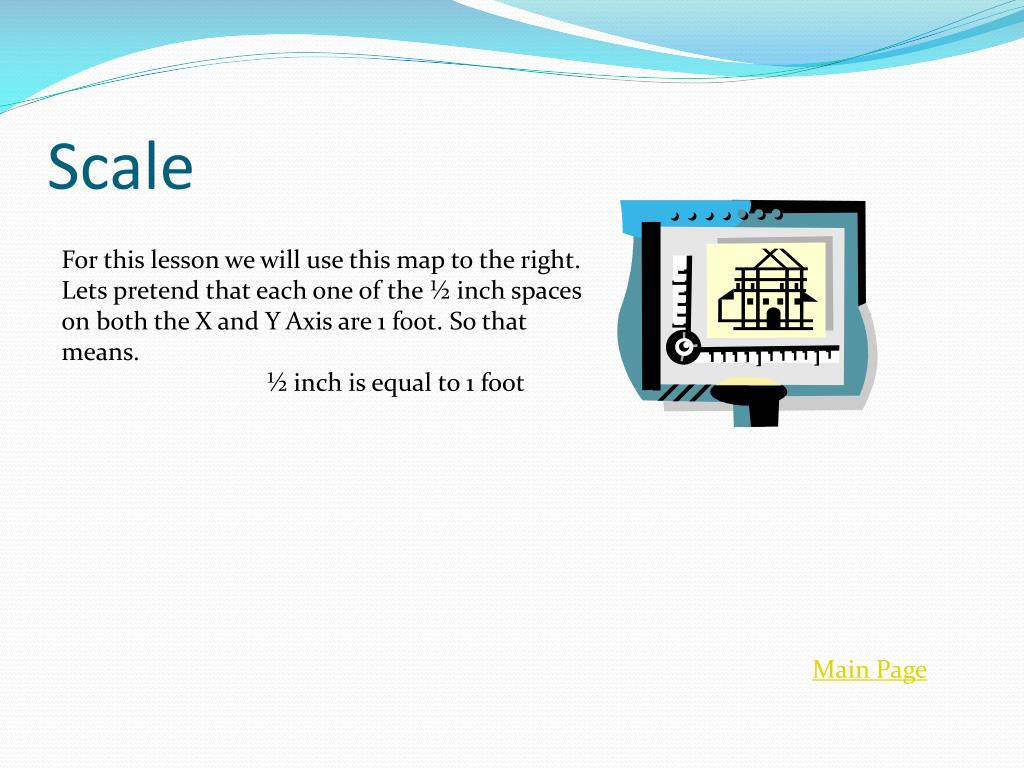 Scale

For this lesson we will use this map to the right. Lets pretend that each one of the ½ inch spaces on both the X and Y Axis are 1 foot. So that means.

½ inch is equal to 1 foot

Main Page